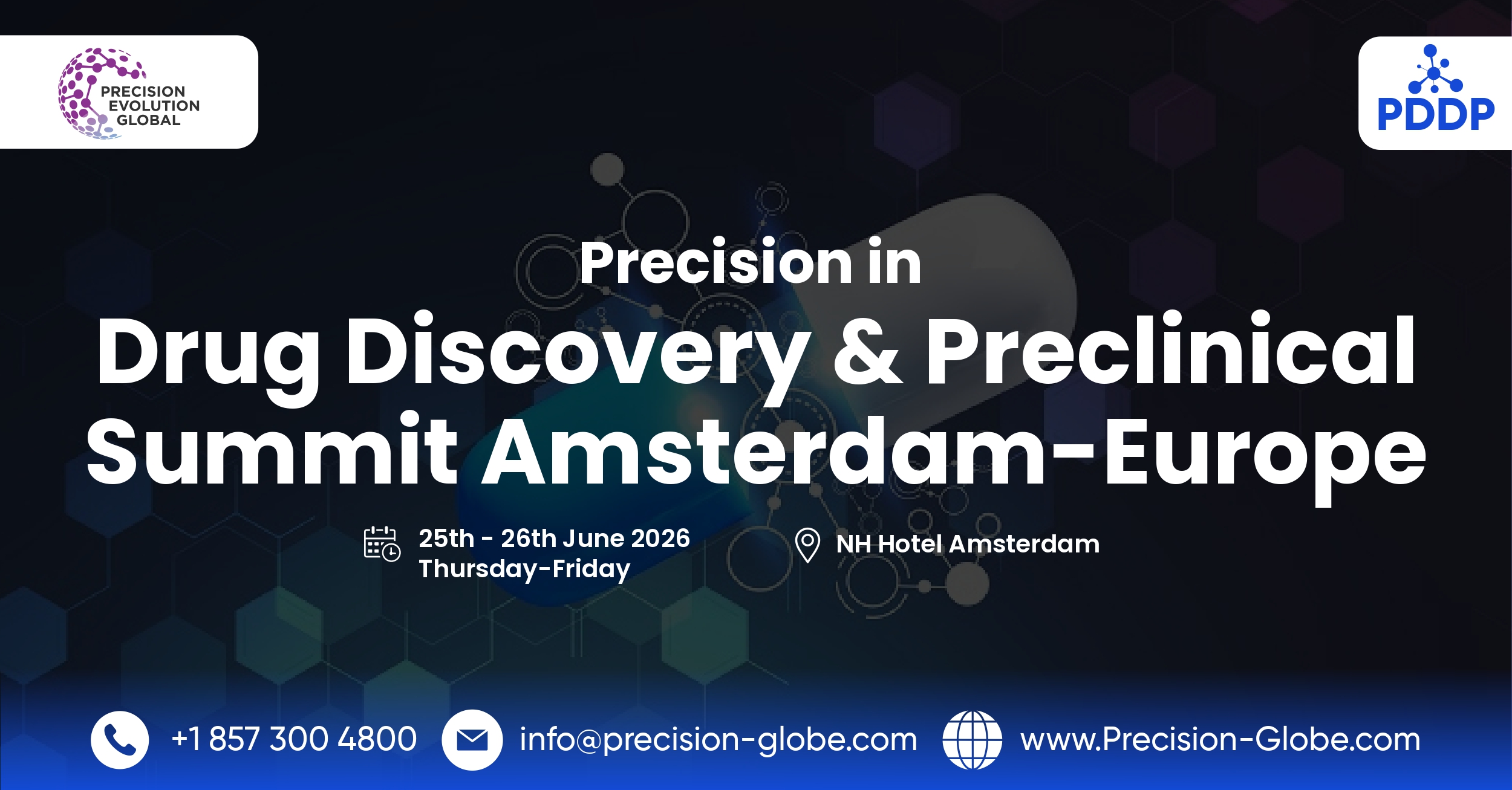 PRECISION EVOLUTION GLOBAL

PDDP

Precision in

Drug Discovery & Preclinical Summit Amsterdam-Europe

25th - 26th June 2026
Thursday-Friday

NH Hotel Amsterdam

+1 857 300 4800

info@precision-globe.com

www.Precision-Globe.com